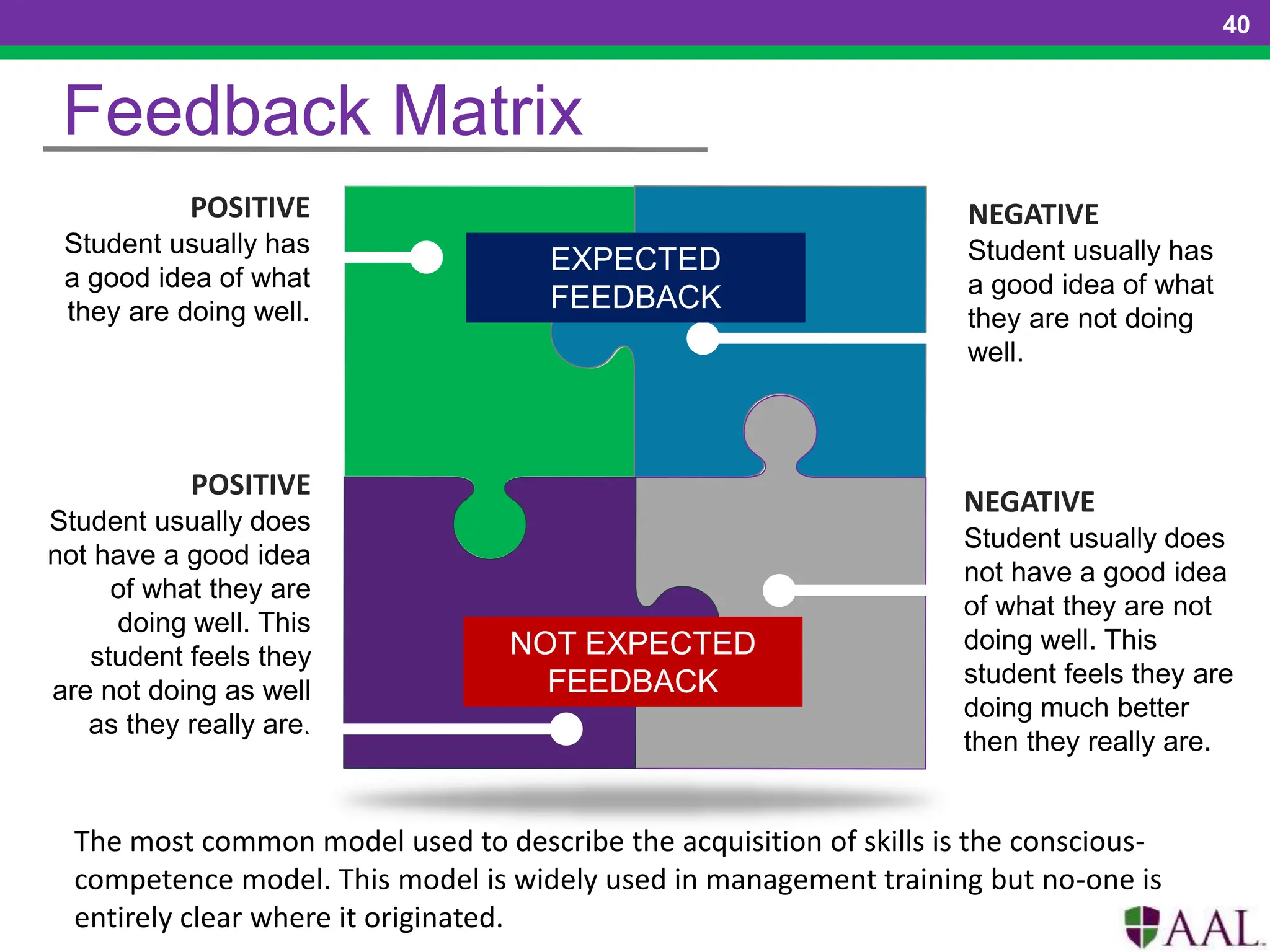 40

Feedback Matrix

POSITIVE
Student usually has a good idea of what they are doing well.

EXPECTED FEEDBACK

NEGATIVE
Student usually has a good idea of what they are not doing well.

POSITIVE
Student usually does not have a good idea of what they are doing well. This student feels they are not doing as well as they really are.

NOT EXPECTED FEEDBACK

NEGATIVE
Student usually does not have a good idea of what they are not doing well. This student feels they are doing much better then they really are.

The most common model used to describe the acquisition of skills is the conscious-competence model. This model is widely used in management training but no-one is entirely clear where it originated.

AAL